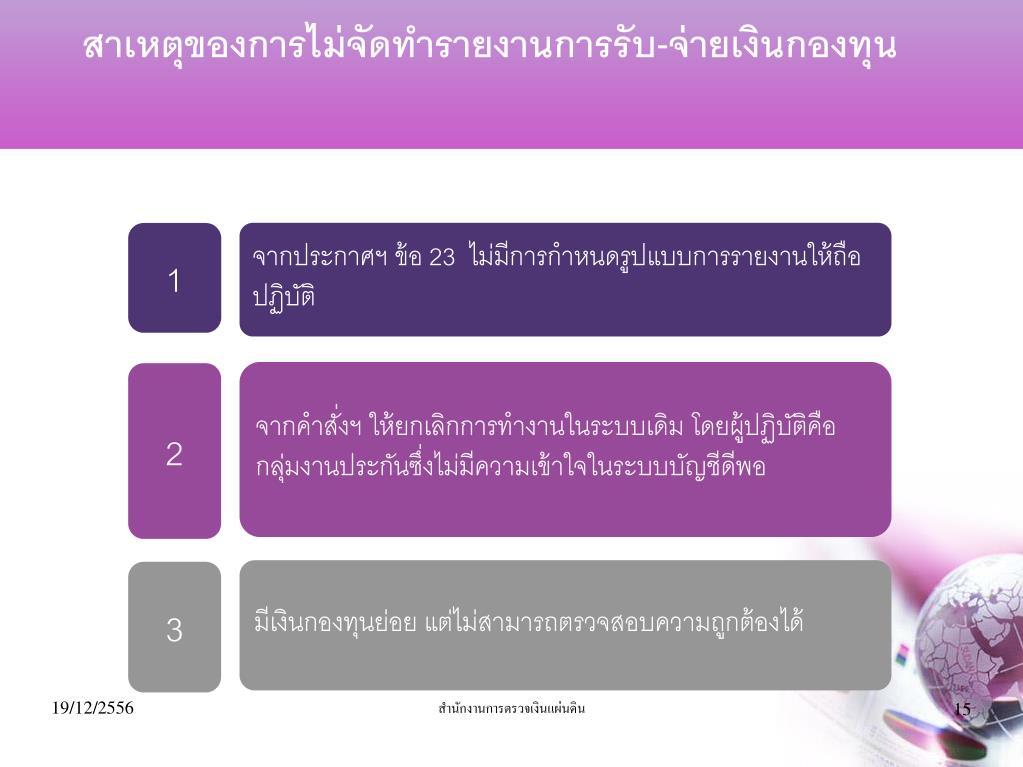 สาเหตุของการไม่จัดทำรายงานการรับ-จ่ายเงินกองทุน

1

จากประกาศฯ ข้อ 23 ไม่มีการกำหนดรูปแบบการรายงานให้ถือปฏิบัติ

2

จากคำสั่งฯ ให้ยกเลิกการทำงานในระบบเดิม โดยผู้ปฏิบัติคือกลุ่มงานประกันซึ่งไม่มีความเข้าใจในระบบบัญชีดีพอ

3

มีเงินกองทุนย่อย แต่ไม่สามารถตรวจสอบความถูกต้องได้

19/12/2556

สำนักงานการตรวจเงินแผ่นดิน

15